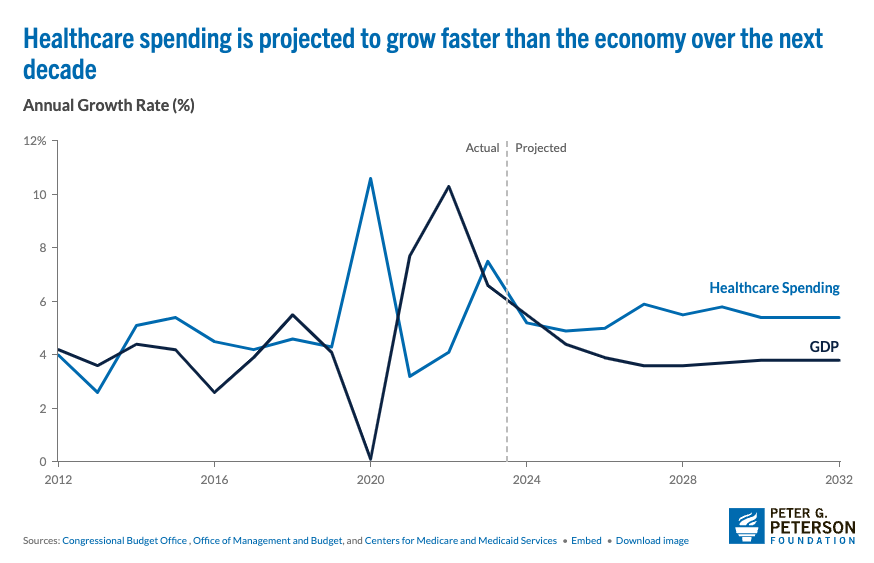 Healthcare spending is projected to grow faster than the economy over the next decade

Annual Growth Rate (%)

12%
10
8
6
4
2
0

Actual
Projected

Healthcare Spending
GDP

2012
2016
2020
2024
2028
2032

Sources: Congressional Budget Office , Office of Management and Budget, and Centers for Medicare and Medicaid Services • Embed • Download image

PETER G. PETERSON FOUNDATION